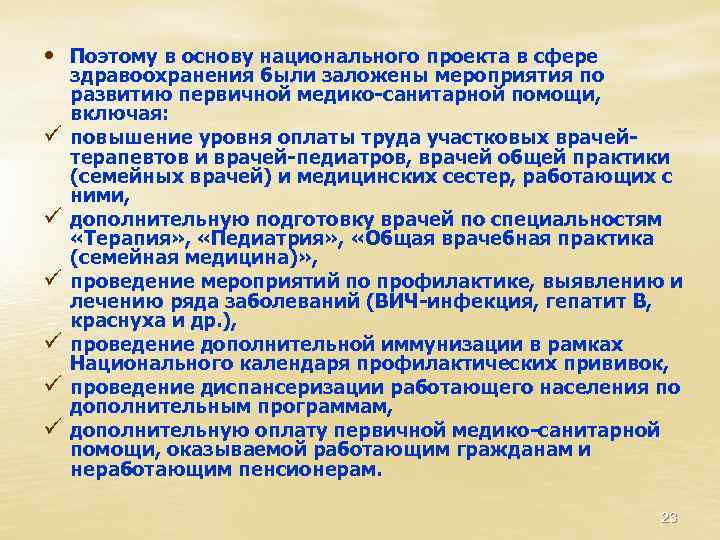 • Поэтому в основу национального проекта в сфере здравоохранения были заложены мероприятия по развитию первичной медико-санитарной помощи, включая:

✓ повышение уровня оплаты труда участковых врачей-терапевтов и врачей-педиатров, врачей общей практики (семейных врачей) и медицинских сестер, работающих с ними,

✓ дополнительную подготовку врачей по специальностям «Терапия», «Педиатрия», «Общая врачебная практика (семейная медицина)»,

✓ проведение мероприятий по профилактике, выявлению и лечению ряда заболеваний (ВИЧ-инфекция, гепатит В, краснуха и др.),

✓ проведение дополнительной иммунизации в рамках Национального календаря профилактических прививок,

✓ проведение диспансеризации работающего населения по дополнительным программам,

✓ дополнительную оплату первичной медико-санитарной помощи, оказываемой работающим гражданам и неработающим пенсионерам.

23